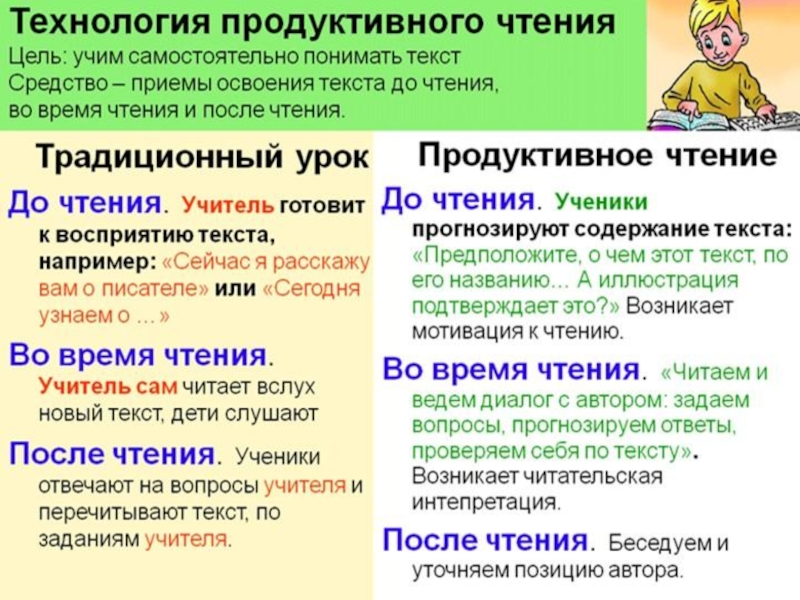 Технология продуктивного чтения
Цель: учим самостоятельно понимать текст
Средство – приемы освоения текста до чтения, во время чтения и после чтения.

Традиционный урок

До чтения. Учитель готовит к восприятию текста, например: «Сейчас я расскажу вам о писателе» или «Сегодня узнаем о ...»

Во время чтения. Учитель сам читает вслух новый текст, дети слушают

После чтения. Ученики отвечают на вопросы учителя и перечитывают текст, по заданиям учителя.

Продуктивное чтение

До чтения. Ученики прогнозируют содержание текста: «Предположите, о чем этот текст, по его названию... А иллюстрация подтверждает это?» Возникает мотивация к чтению.

Во время чтения. «Читаем и ведем диалог с автором: задаем вопросы, прогнозируем ответы, проверяем себя по тексту». Возникает читательская интепретация.

После чтения. Беседуем и уточняем позицию автора.